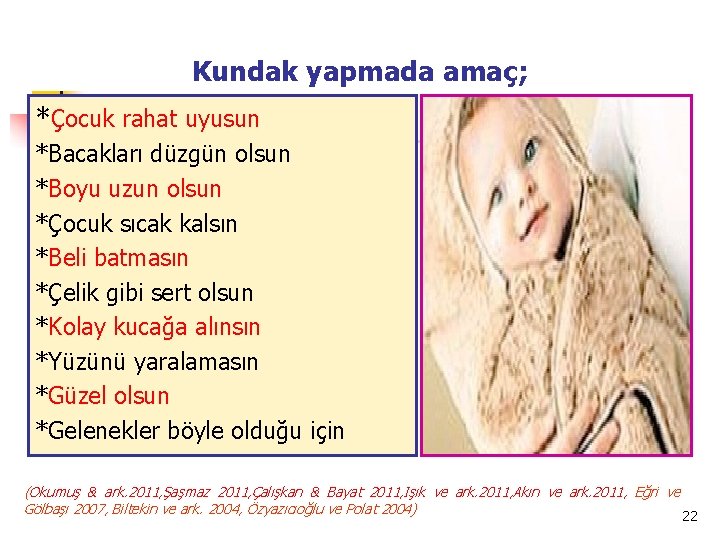 Kundak yapmada amaç;

*Çocuk rahat uyusun
*Bacakları düzgün olsun
*Boyu uzun olsun
*Çocuk sıcak kalsın
*Beli batmasın
*Çelik gibi sert olsun
*Kolay kucağa alınsın
*Yüzünü yaralamasın
*Güzel olsun
*Gelenekler böyle olduğu için

(Okumuş & ark.2011,Şaşmaz 2011,Çalışkan & Bayat 2011,Işık ve ark.2011,Akın ve ark.2011, Eğri ve Gölbaşı 2007, Biltekin ve ark. 2004, Özyazıcıoğlu ve Polat 2004)

22